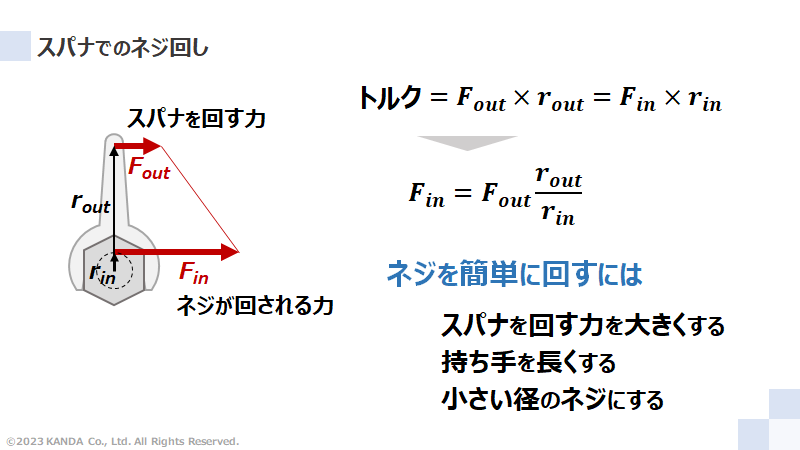 スパナでのネジ回し

スパナを回す力

$F_{out}$

$r_{out}$

$r_{in}$

$F_{in}$

ネジが回される力

トルク $= F_{out} \times r_{out} = F_{in} \times r_{in}$

$F_{in} = F_{out}\frac{r_{out}}{r_{in}}$

ネジを簡単に回すには

スパナを回す力を大きくする
持ち手を長くする
小さい径のネジにする

©2023 KANDA Co., Ltd. All Rights Reserved.